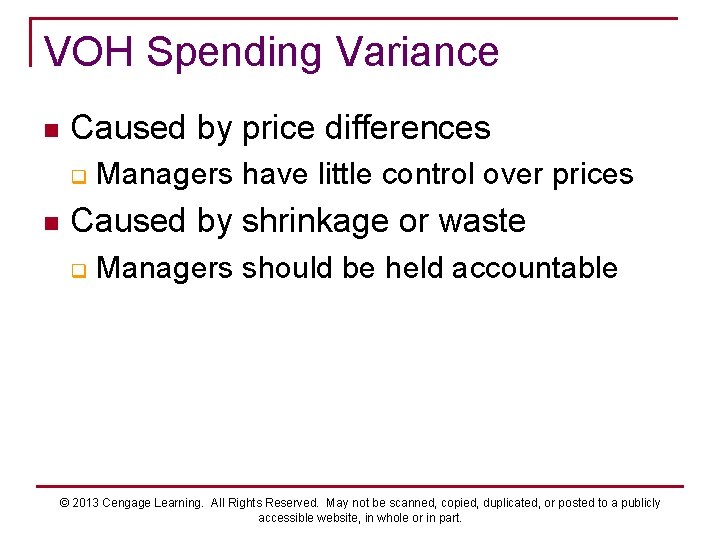 VOH Spending Variance

Caused by price differences

Managers have little control over prices

Caused by shrinkage or waste

Managers should be held accountable

© 2013 Cengage Learning. All Rights Reserved. May not be scanned, copied, duplicated, or posted to a publicly accessible website, in whole or in part.